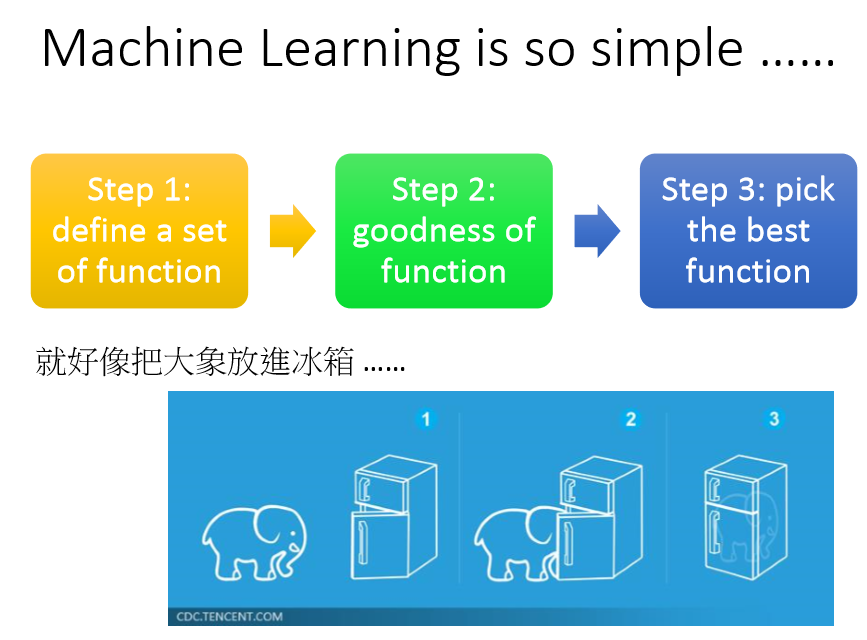 Machine Learning is so simple ……

Step 1: define a set of function

Step 2: goodness of function

Step 3: pick the best function

就好像把大象放進冰箱 ……

1

2

3

CDC.TENCENT.COM